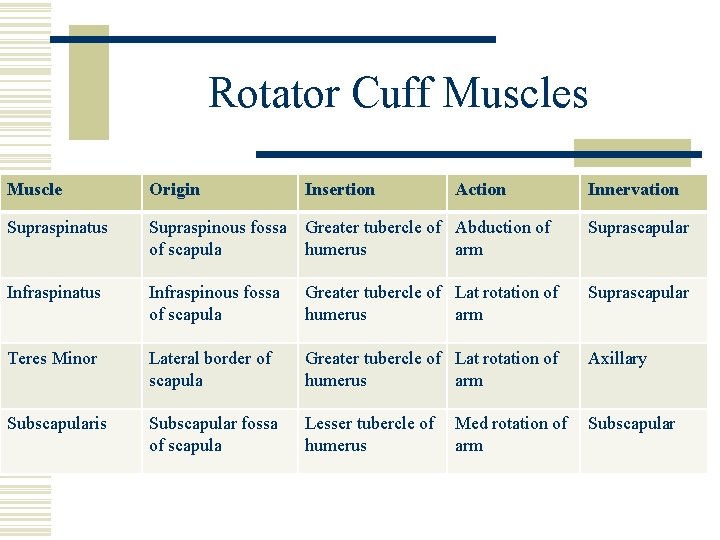 Rotator Cuff Muscles

| Muscle | Origin | Insertion | Action | Innervation |
|---|---|---|---|---|
| Supraspinatus | Supraspinous fossa of scapula | Greater tubercle of humerus | Abduction of arm | Suprascapular |
| Infraspinatus | Infraspinous fossa of scapula | Greater tubercle of humerus | Lat rotation of arm | Suprascapular |
| Teres Minor | Lateral border of scapula | Greater tubercle of humerus | Lat rotation of arm | Axillary |
| Subscapularis | Subscapular fossa of scapula | Lesser tubercle of humerus | Med rotation of arm | Subscapular |